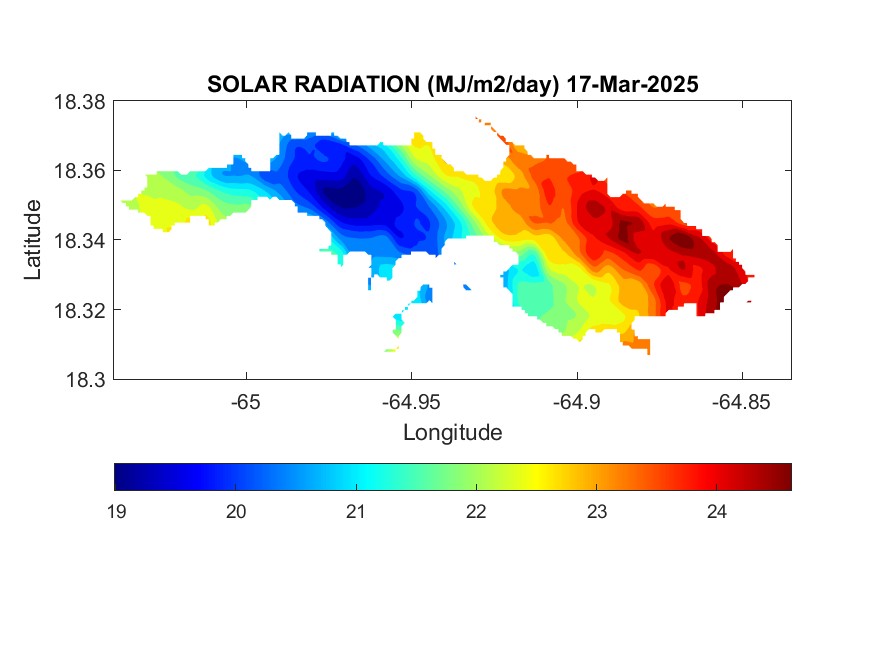 SOLAR RADIATION (MJ/m2/day) 17-Mar-2025

18.38
18.36
18.34
18.32
18.3

Latitude

-65
-64.95
-64.9
-64.85

Longitude

19
20
21
22
23
24